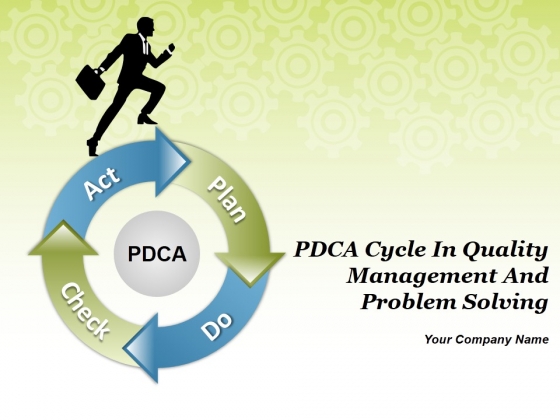 Act
Plan
PDCA
Check
Do

PDCA Cycle In Quality Management And Problem Solving

Your Company Name